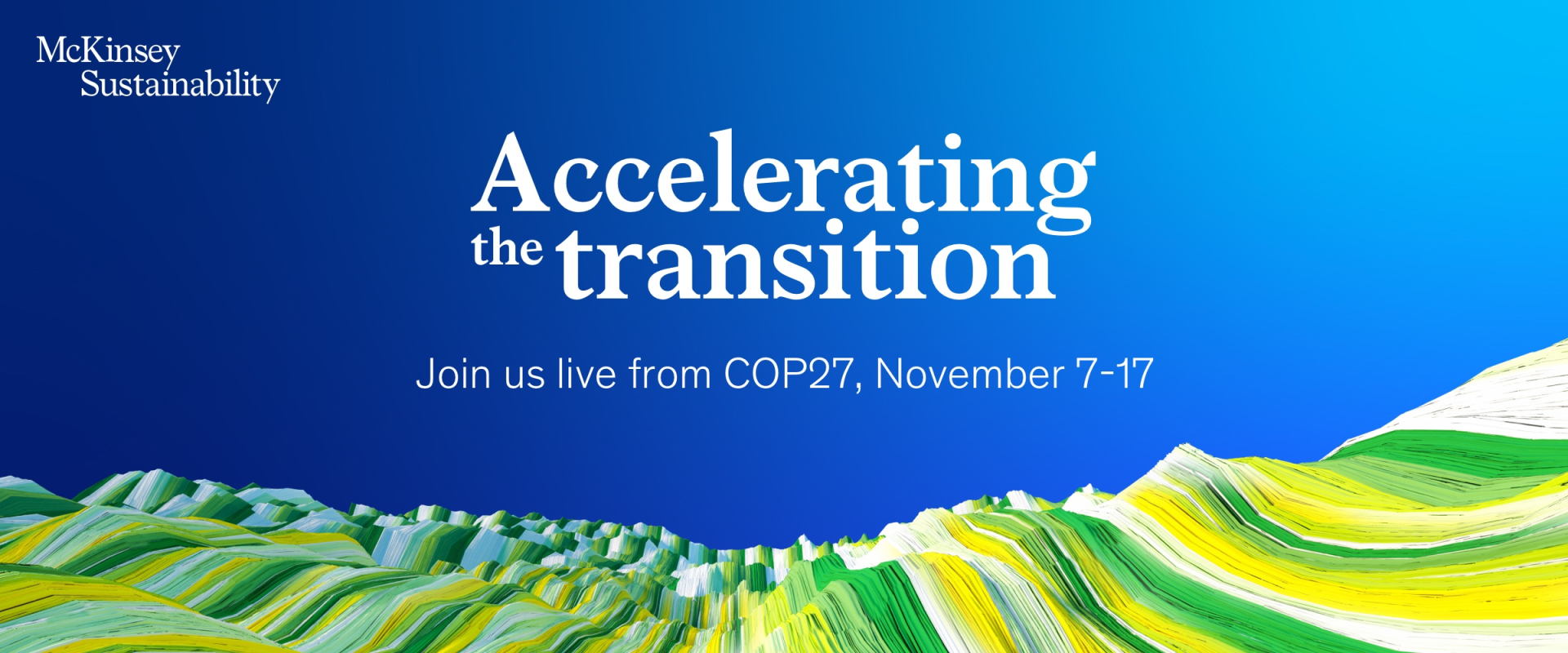 McKinsey Sustainability

Accelerating the transition

Join us live from COP27, November 7-17